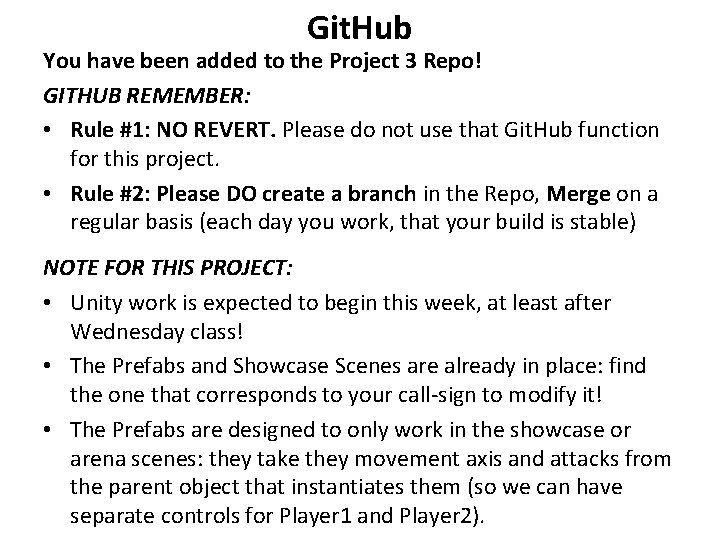 GitHub

You have been added to the Project 3 Repo!

GITHUB REMEMBER:

• Rule #1: NO REVERT. Please do not use that GitHub function for this project.

• Rule #2: Please DO create a branch in the Repo, Merge on a regular basis (each day you work, that your build is stable)

NOTE FOR THIS PROJECT:

• Unity work is expected to begin this week, at least after Wednesday class!

• The Prefabs and Showcase Scenes are already in place: find the one that corresponds to your call-sign to modify it!

• The Prefabs are designed to only work in the showcase or arena scenes: they take they movement axis and attacks from the parent object that instantiates them (so we can have separate controls for Player1 and Player2).